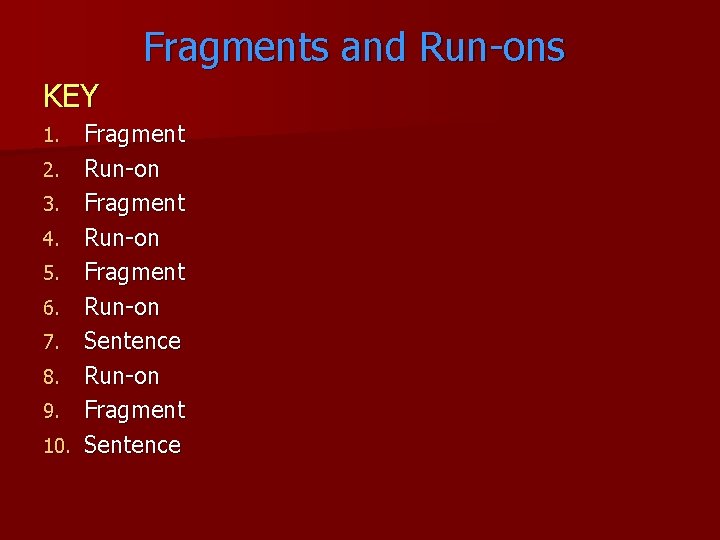 Fragments and Run-ons

KEY

1. Fragment
2. Run-on
3. Fragment
4. Run-on
5. Fragment
6. Run-on
7. Sentence
8. Run-on
9. Fragment
10. Sentence